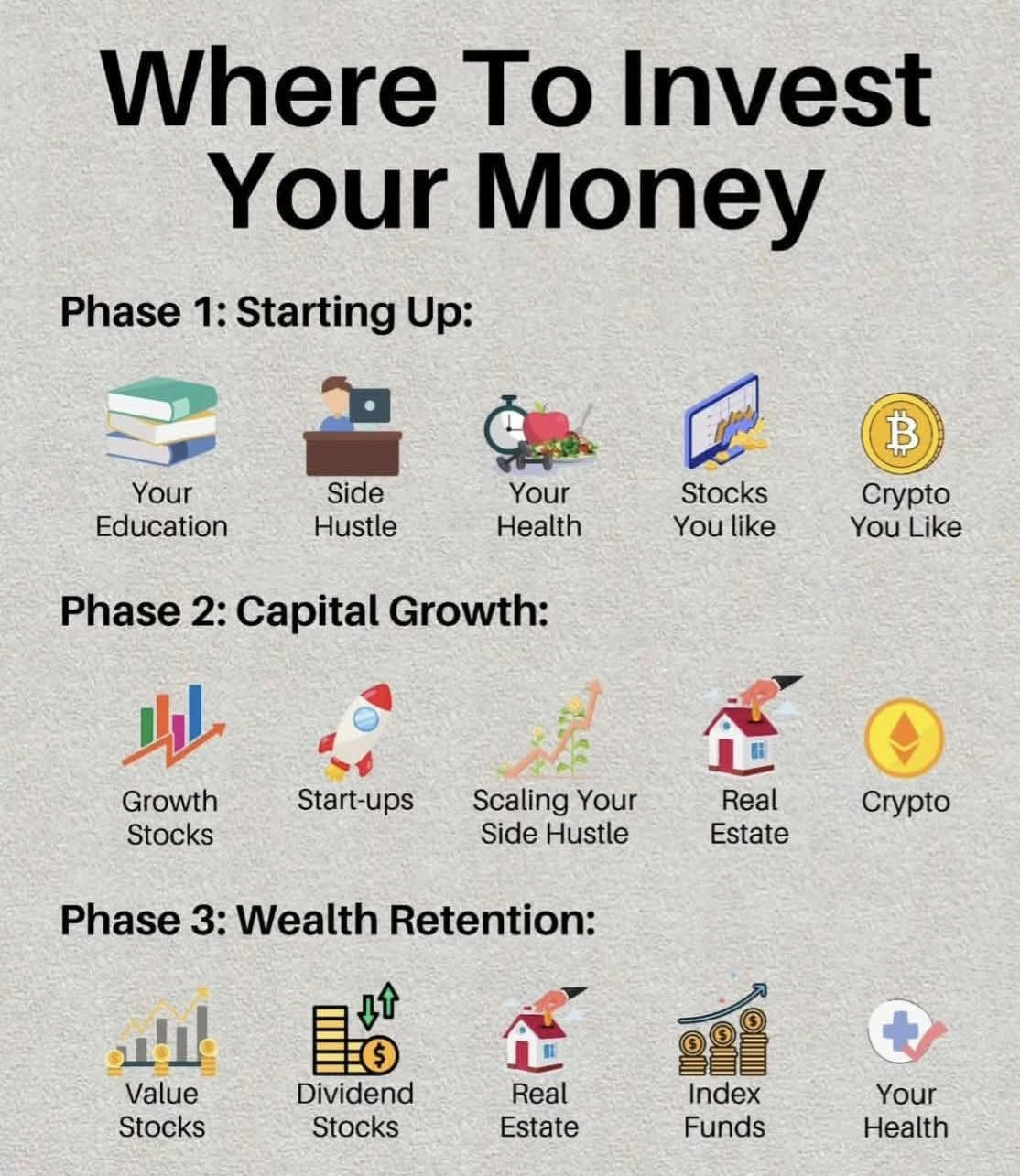 Where To Invest Your Money

Phase 1: Starting Up:

Your Education

Side Hustle

Your Health

Stocks You like

Crypto You Like

Phase 2: Capital Growth:

Growth Stocks

Start-ups

Scaling Your Side Hustle

Real Estate

Crypto

Phase 3: Wealth Retention:

Value Stocks

Dividend Stocks

Real Estate

Index Funds

Your Health